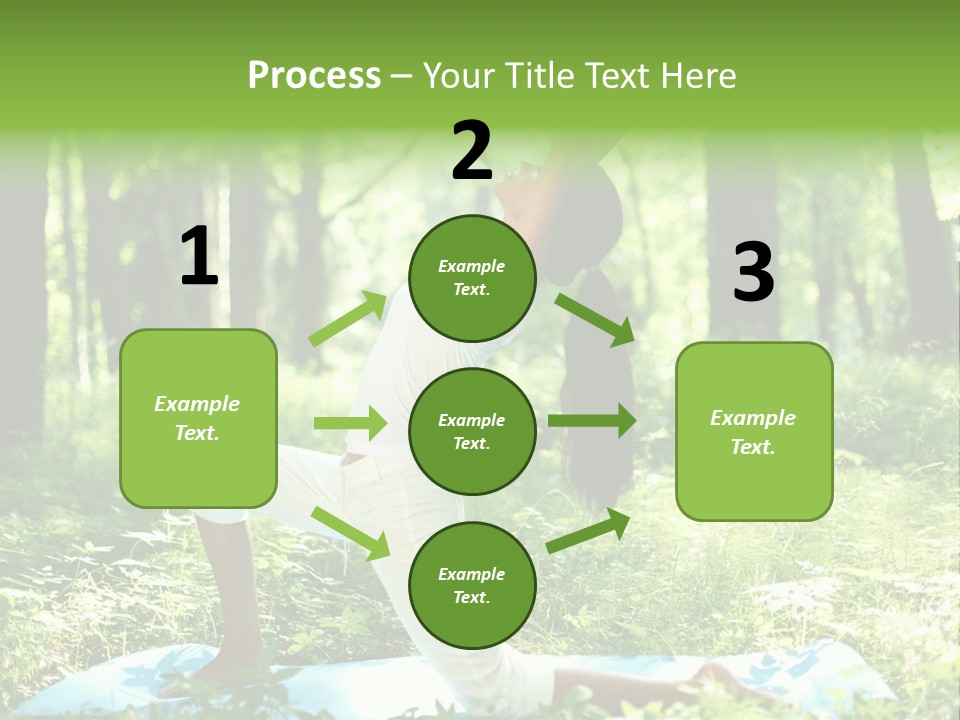 Process – Your Title Text Here

1

Example Text.

2

Example Text.

Example Text.

Example Text.

3

Example Text.